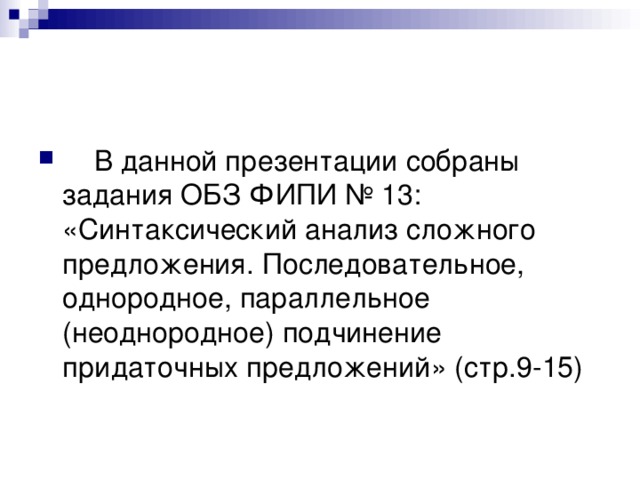 В данной презентации собраны задания ОБЗ ФИПИ № 13: «Синтаксический анализ сложного предложения. Последовательное, однородное, параллельное (неоднородное) подчинение придаточных предложений» (стр.9-15)